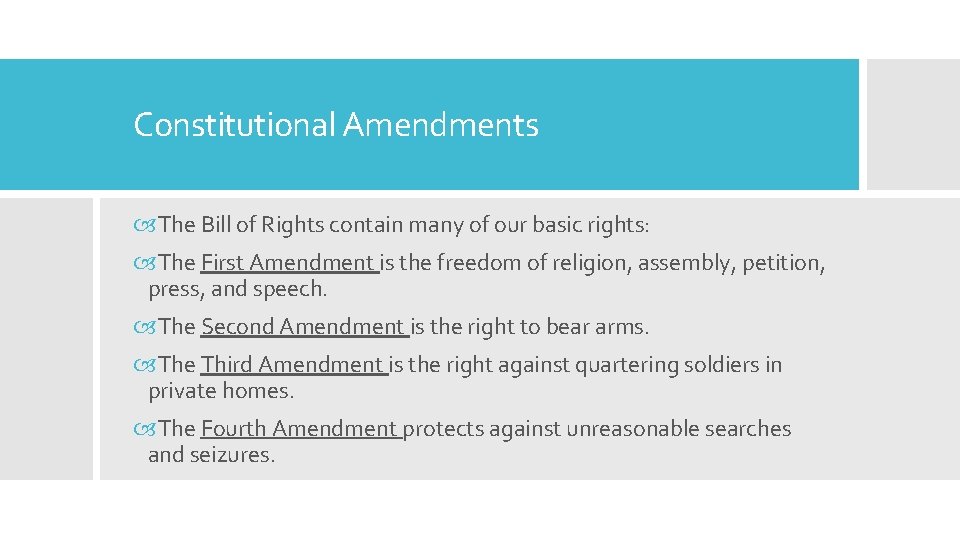 Constitutional Amendments

The Bill of Rights contain many of our basic rights:

The First Amendment is the freedom of religion, assembly, petition, press, and speech.

The Second Amendment is the right to bear arms.

The Third Amendment is the right against quartering soldiers in private homes.

The Fourth Amendment protects against unreasonable searches and seizures.